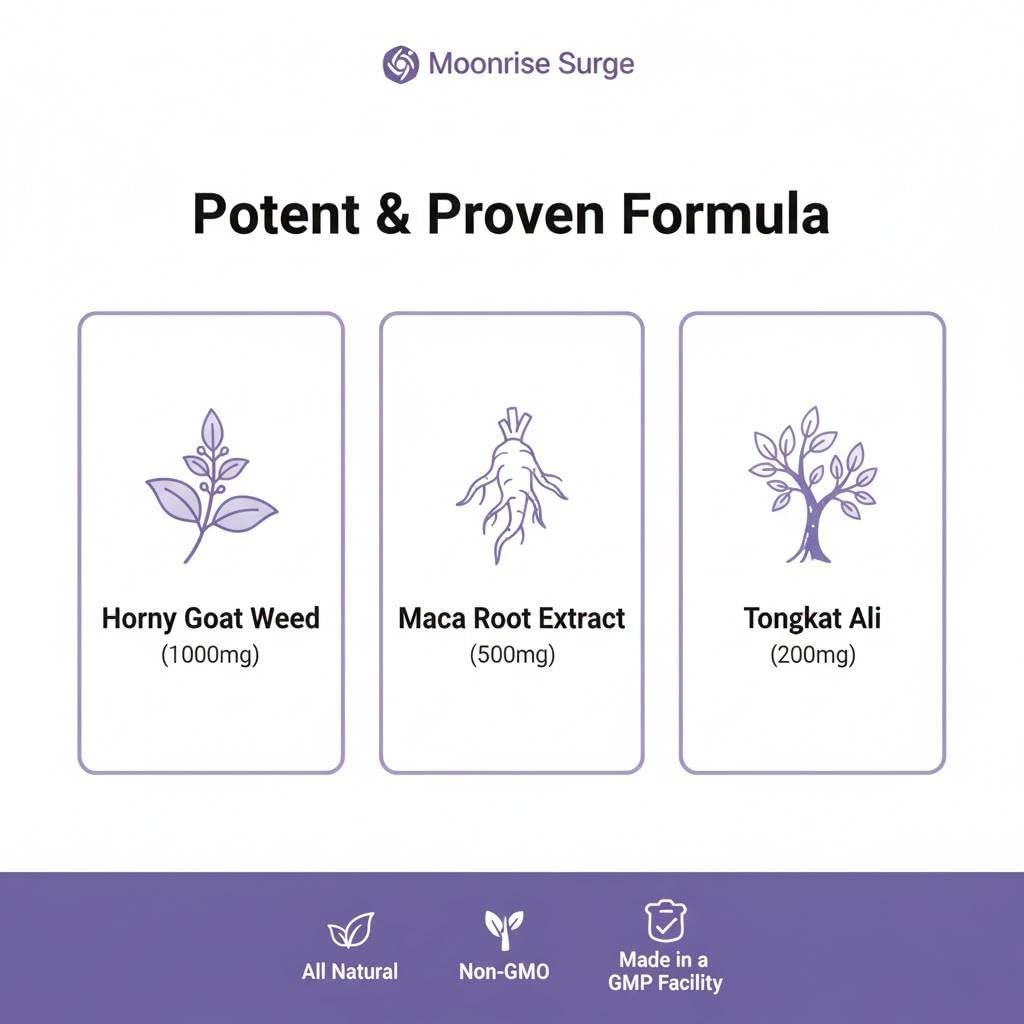 Moonrise Surge

Potent & Proven Formula

Horny Goat Weed
(1000mg)

Maca Root Extract
(500mg)

Tongkat Ali
(200mg)

All Natural

Non-GMO

Made in a GMP Facility